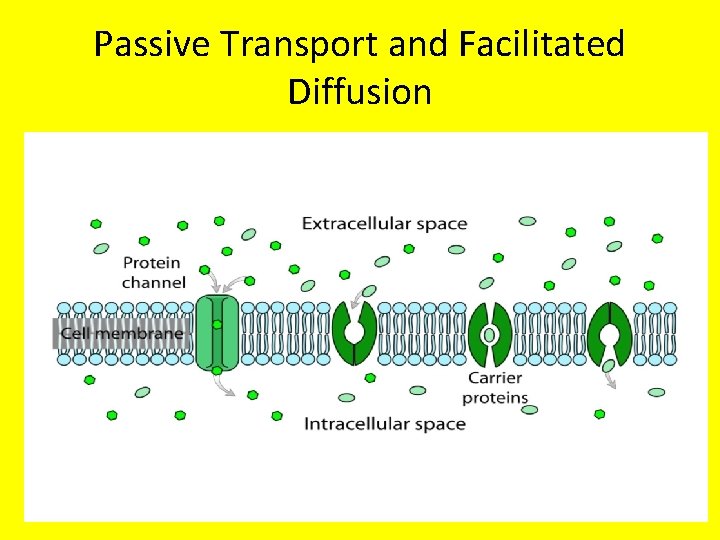 Passive Transport and Facilitated Diffusion

Extracellular space

Protein channel

Cell membrane

Carrier proteins

Intracellular space